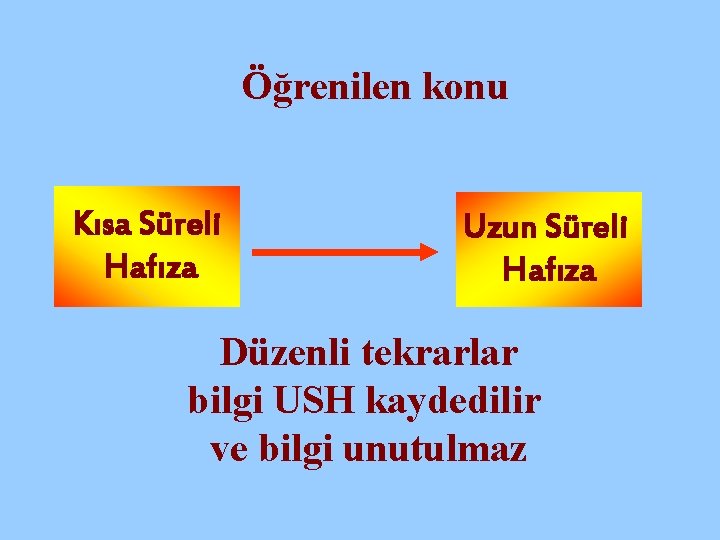 Öğrenilen konu

Kısa Süreli Hafıza

Uzun Süreli Hafıza

Düzenli tekrarlar bilgi USH kaydedilir ve bilgi unutulmaz